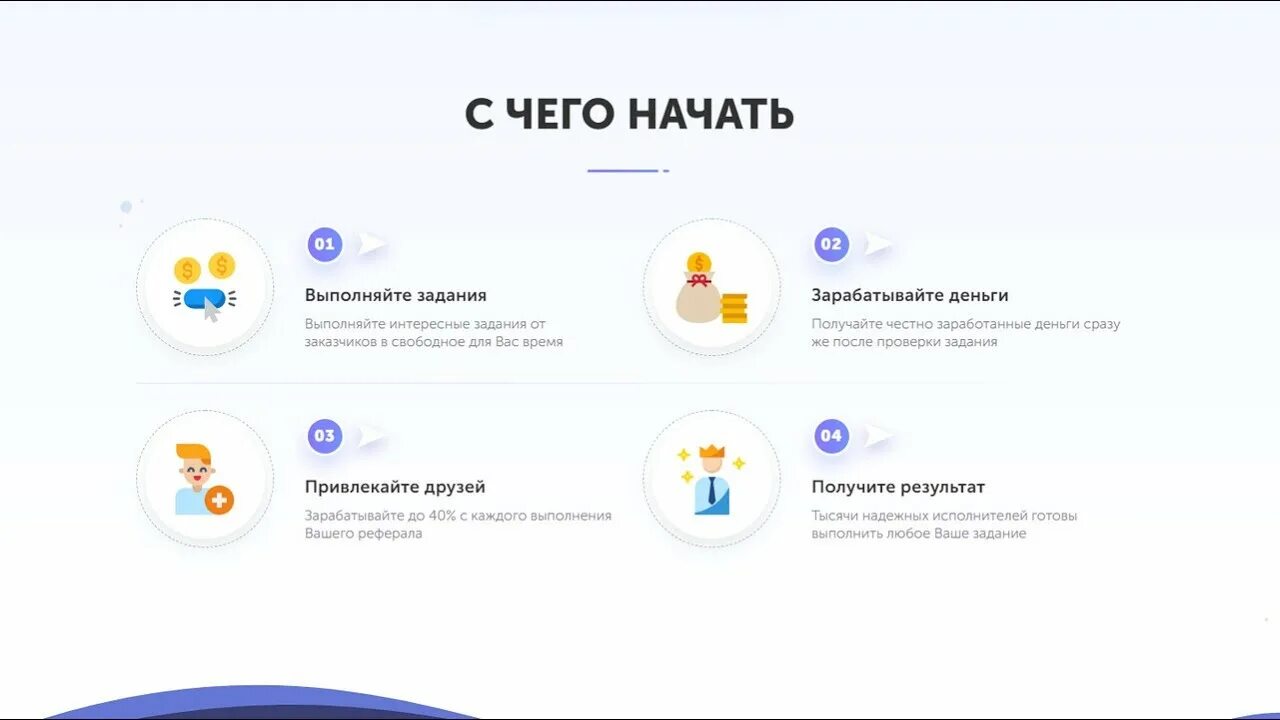 С ЧЕГО НАЧАТЬ

01

Выполняйте задания

Выполняйте интересные задания от заказчиков в свободное для Вас время

02

Зарабатывайте деньги

Получайте честно заработанные деньги сразу же после проверки задания

03

Привлекайте друзей

Зарабатывайте до 40% с каждого выполнения Вашего реферала

04

Получите результат

Тысячи надежных исполнителей готовы выполнить любое Ваше задание